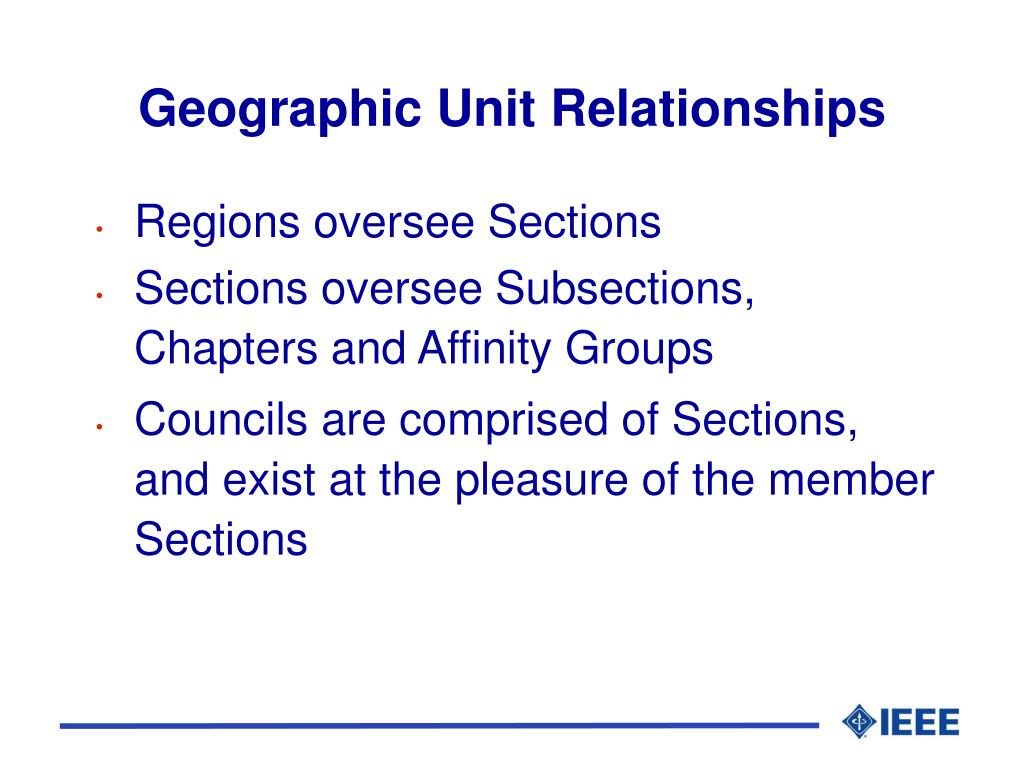 Geographic Unit Relationships

• Regions oversee Sections
• Sections oversee Subsections, Chapters and Affinity Groups
• Councils are comprised of Sections, and exist at the pleasure of the member Sections

IEEE